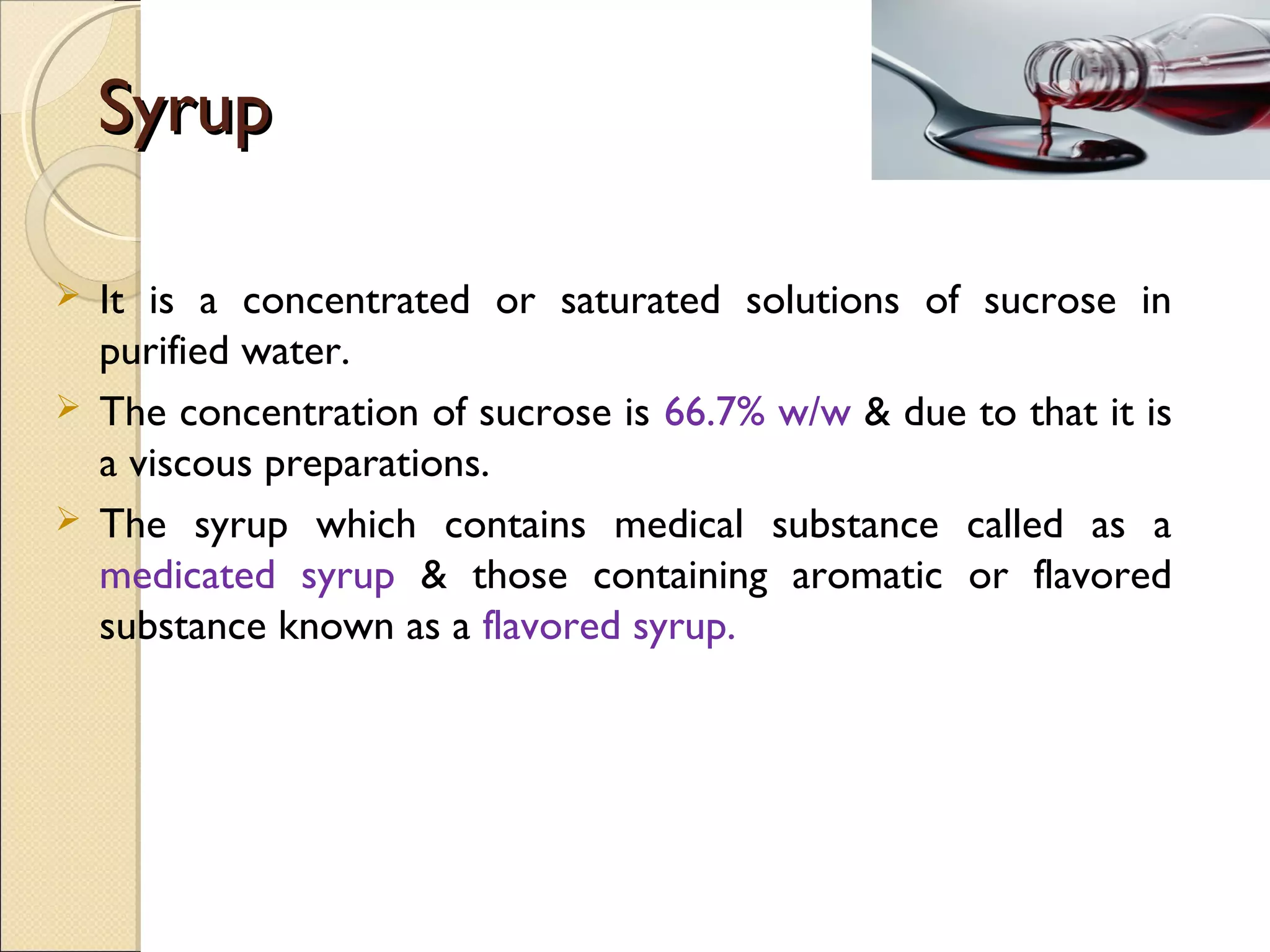 Syrup

➢ It is a concentrated or saturated solutions of sucrose in purified water.

➢ The concentration of sucrose is 66.7% w/w & due to that it is a viscous preparations.

➢ The syrup which contains medical substance called as a medicated syrup & those containing aromatic or flavored substance known as a flavored syrup.